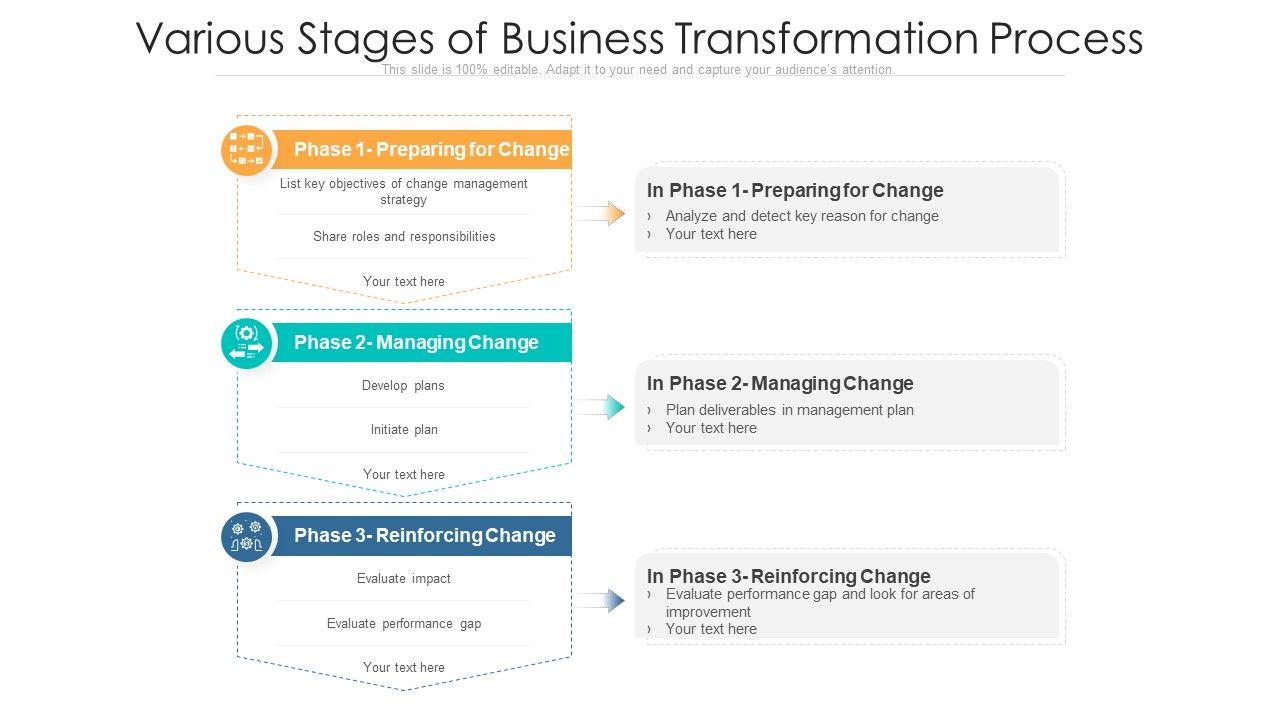 Various Stages of Business Transformation Process
This slide is 100% editable. Adapt it to your need and capture your audience's attention.

Phase 1- Preparing for Change
List key objectives of change management strategy
Share roles and responsibilities
Your text here

In Phase 1- Preparing for Change
› Analyze and detect key reason for change
› Your text here

Phase 2- Managing Change
Develop plans
Initiate plan
Your text here

In Phase 2- Managing Change
› Plan deliverables in management plan
› Your text here

Phase 3- Reinforcing Change
Evaluate impact
Evaluate performance gap
Your text here

In Phase 3- Reinforcing Change
› Evaluate performance gap and look for areas of improvement
› Your text here